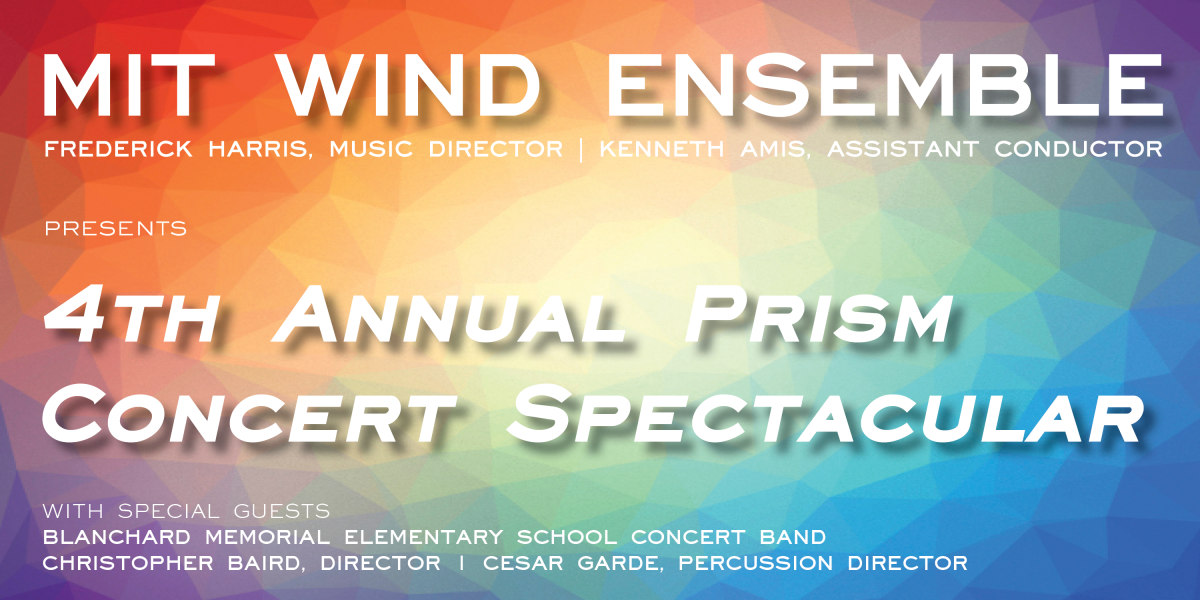 MIT WIND ENSEMBLE
FREDERICK HARRIS, MUSIC DIRECTOR | KENNETH AMIS, ASSISTANT CONDUCTOR

PRESENTS

4TH ANNUAL PRISM CONCERT SPECTACULAR

WITH SPECIAL GUESTS
BLANCHARD MEMORIAL ELEMENTARY SCHOOL CONCERT BAND
CHRISTOPHER BAIRD, DIRECTOR | CESAR GARDE, PERCUSSION DIRECTOR